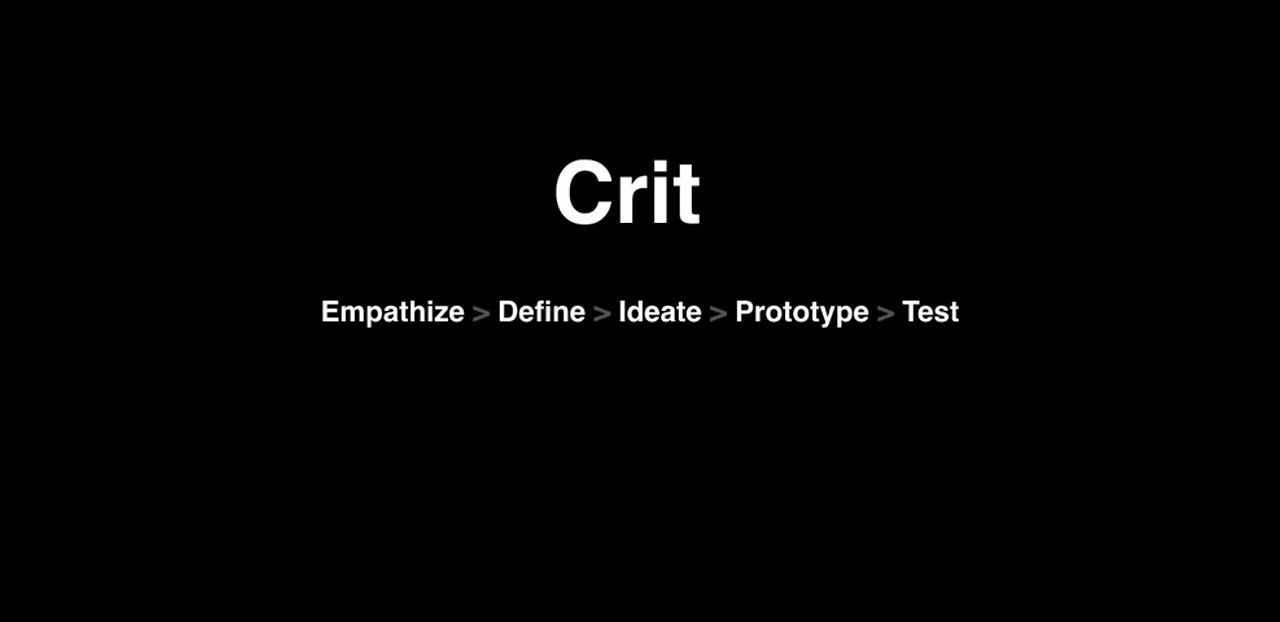 Crit

Empathize > Define > Ideate > Prototype > Test